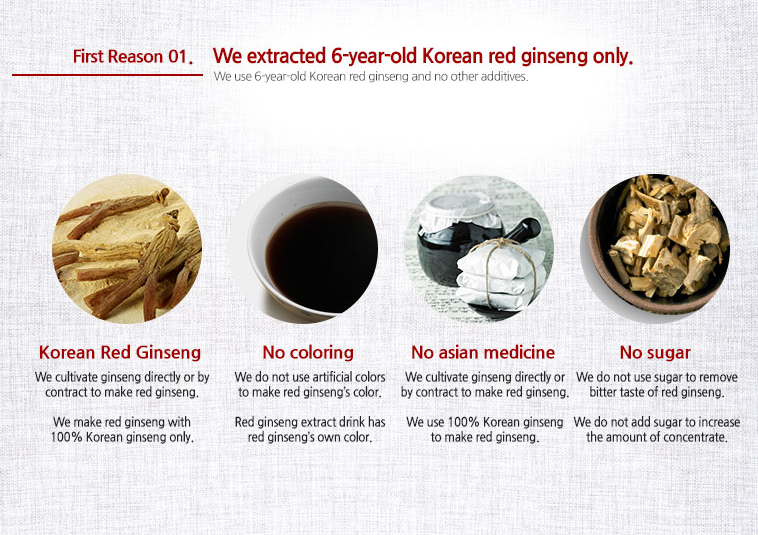 First Reason 01. We extracted 6-year-old Korean red ginseng only.

We use 6-year-old Korean red ginseng and no other additives.

Korean Red Ginseng

We cultivate ginseng directly or by contract to make red ginseng.

We make red ginseng with 100% Korean ginseng only.

No coloring

We do not use artificial colors to make red ginseng's color.

Red ginseng extract drink has red ginseng's own color.

No asian medicine

We cultivate ginseng directly or by contract to make red ginseng.

We use 100% Korean ginseng to make red ginseng.

No sugar

We do not use sugar to remove bitter taste of red ginseng.

We do not add sugar to increase the amount of concentrate.